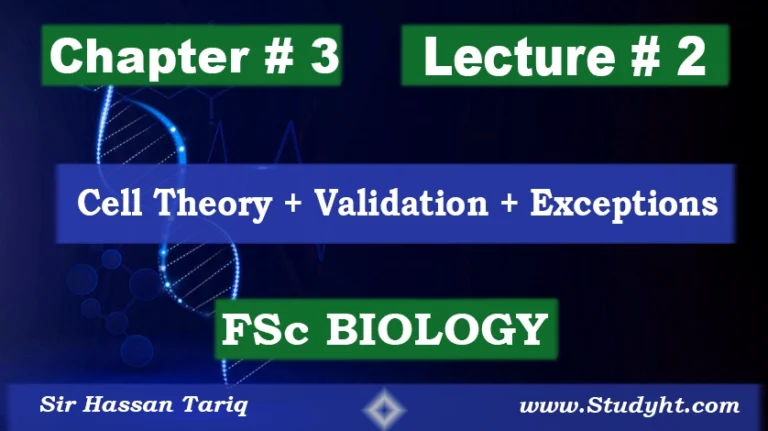 Chapter # 3

Lecture # 2

Cell Theory + Validation + Exceptions

FSc BIOLOGY

Sir Hassan Tariq

www.Studyht.com